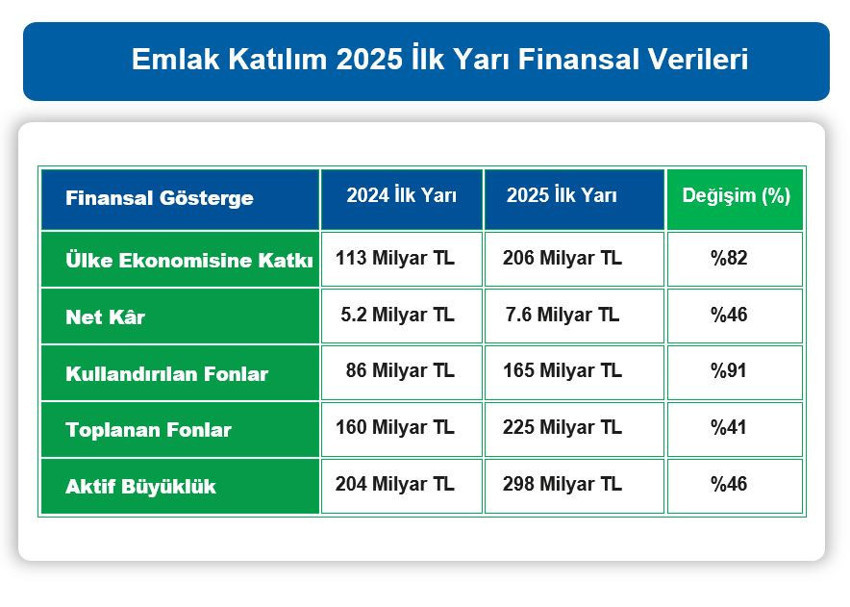 Emlak Katılım 2025 İlk Yarı Finansal Verileri

| Finansal Gösterge | 2024 İlk Yarı | 2025 İlk Yarı | Değişim (%) |
|---|---|---|---|
| Ülke Ekonomisine Katkı | 113 Milyar TL | 206 Milyar TL | %82 |
| Net Kâr | 5.2 Milyar TL | 7.6 Milyar TL | %46 |
| Kullandırılan Fonlar | 86 Milyar TL | 165 Milyar TL | %91 |
| Toplanan Fonlar | 160 Milyar TL | 225 Milyar TL | %41 |
| Aktif Büyüklük | 204 Milyar TL | 298 Milyar TL | %46 |